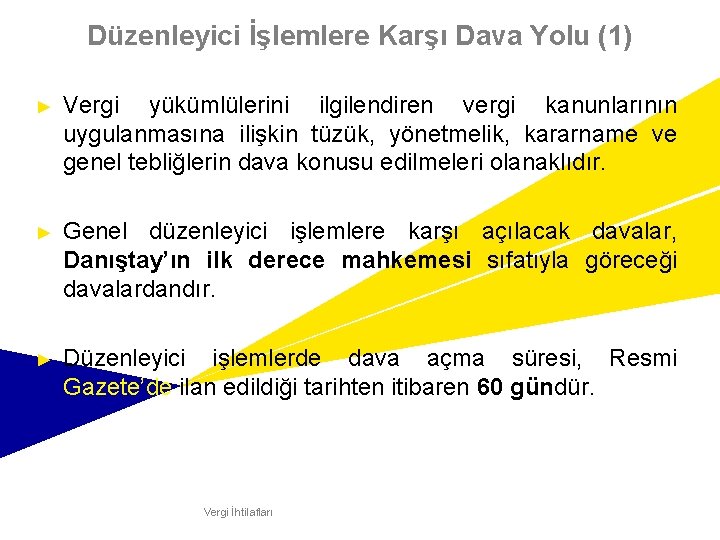 Düzenleyici İşlemlere Karşı Dava Yolu (1)

► Vergi yükümlülerini ilgilendiren vergi kanunlarının uygulanmasına ilişkin tüzük, yönetmelik, kararname ve genel tebliğlerin dava konusu edilmeleri olanaklıdır.

► Genel düzenleyici işlemlere karşı açılacak davalar, Danıştay'ın ilk derece mahkemesi sıfatıyla göreceği davalardandır.

► Düzenleyici işlemlerde dava açma süresi, Resmi Gazete'de ilan edildiği tarihten itibaren 60 gündür.

Vergi İhtilafları